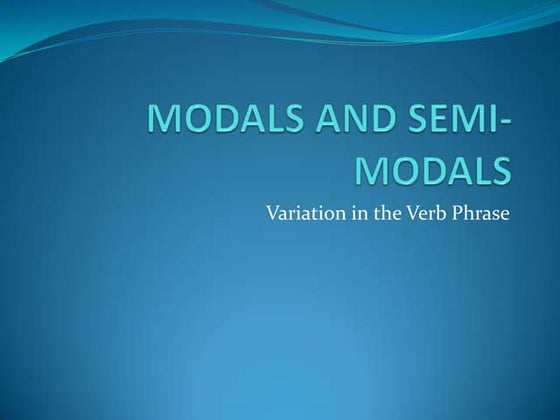 MODALS AND SEMI-MODALS

Variation in the Verb Phrase